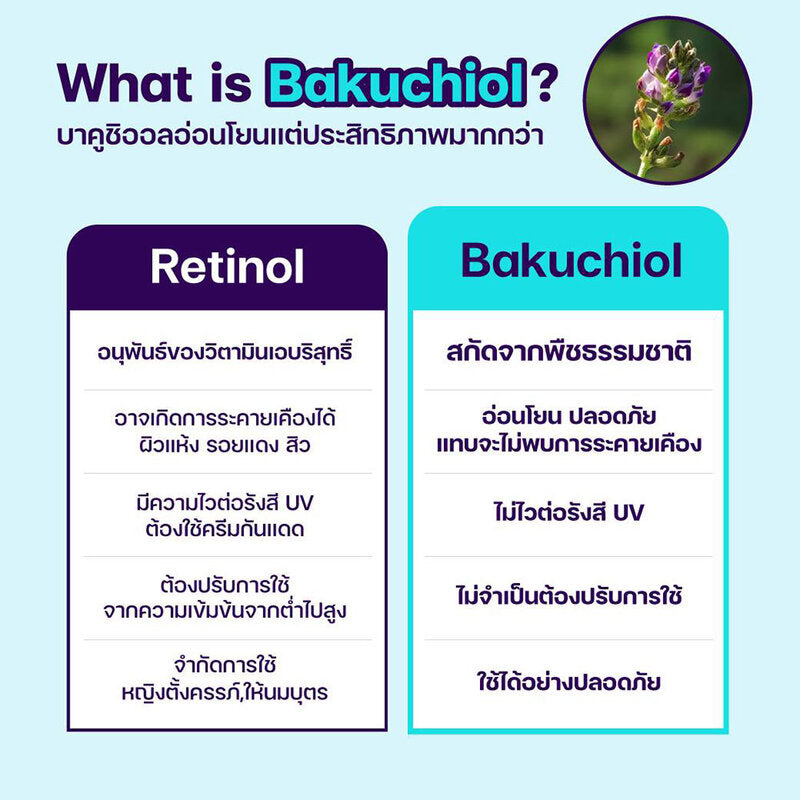 What is Bakuchiol?
บาคูชิออลอ่อนโยนแต่ประสิทธิภาพมากกว่า

| Retinol | Bakuchiol |
|---|---|
| อนุพันธ์ของวิตามินเอบริสุทธิ์ | สกัดจากพืชธรรมชาติ |
| อาจเกิดการระคายเคืองได้ ผิวแห้ง รอยแดง สิว | อ่อนโยน ปลอดภัย แทบจะไม่พบการระคายเคือง |
| มีความไวต่อรังสี UV ต้องใช้ครีมกันแดด | ไม่ไวต่อรังสี UV |
| ต้องปรับการใช้ จากความเข้มข้นจากต่ำไปสูง | ไม่จำเป็นต้องปรับการใช้ |
| จำกัดการใช้ หญิงตั้งครรภ์,ให้นมบุตร | ใช้ได้อย่างปลอดภัย |